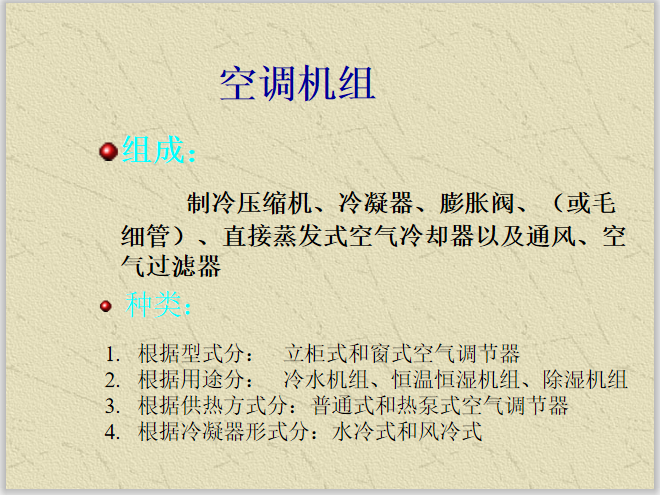 空调机组

组成:

制冷压缩机、冷凝器、膨胀阀、（或毛细管）、直接蒸发式空气冷却器以及通风、空气过滤器

种类:

1. 根据型式分： 立柜式和窗式空气调节器
2. 根据用途分： 冷水机组、恒温恒湿机组、除湿机组
3. 根据供热方式分：普通式和热泵式空气调节器
4. 根据冷凝器形式分：水冷式和风冷式